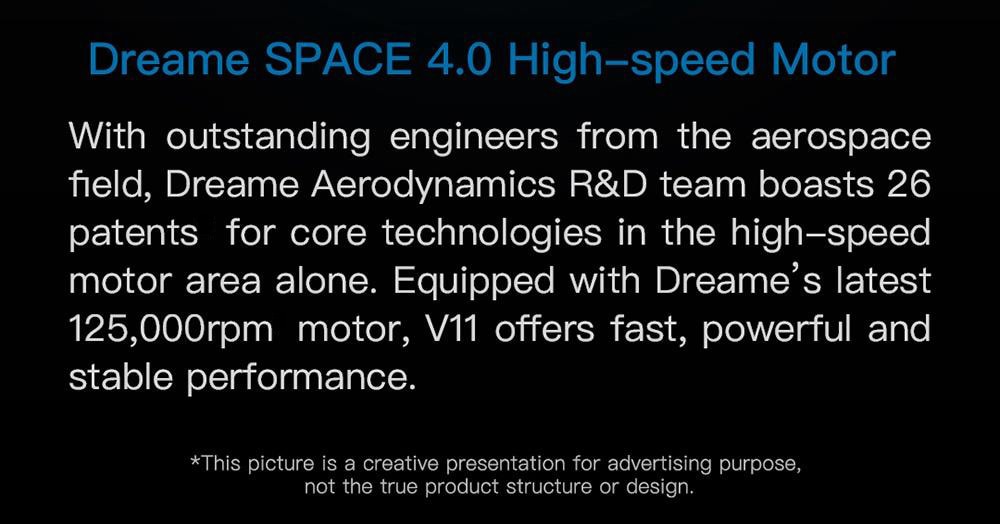 Dreame SPACE 4.0 High–speed Motor

With outstanding engineers from the aerospace field, Dreame Aerodynamics R&D team boasts 26 patents for core technologies in the high–speed motor area alone. Equipped with Dreame's latest 125,000rpm motor, V11 offers fast, powerful and stable performance.

*This picture is a creative presentation for advertising purpose, not the true product structure or design.